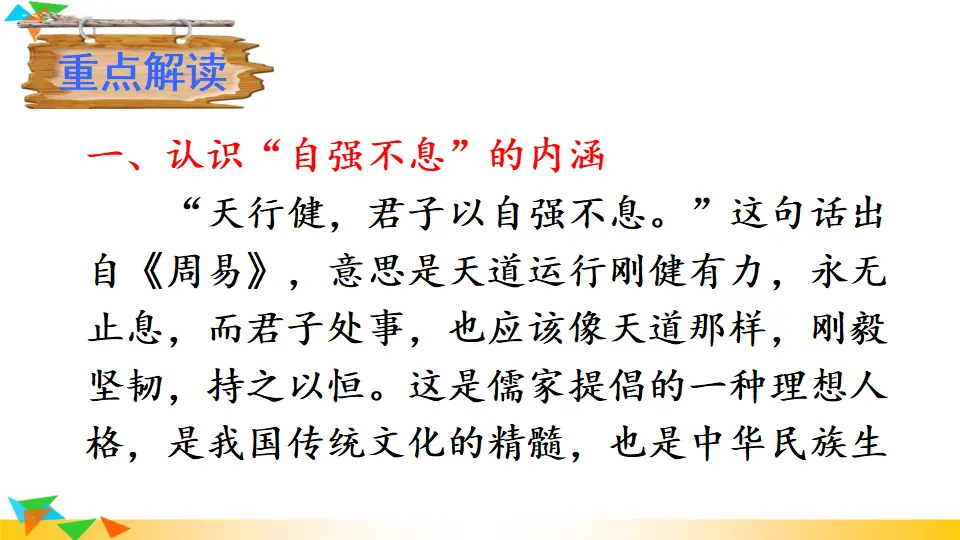 重点解读

一、认识“自强不息”的内涵

“天行健，君子以自强不息。”这句话出自《周易》，意思是天道运行刚健有力，永无止息，而君子处事，也应该像天道那样，刚毅坚韧，持之以恒。这是儒家提倡的一种理想人格，是我国传统文化的精髓，也是中华民族生